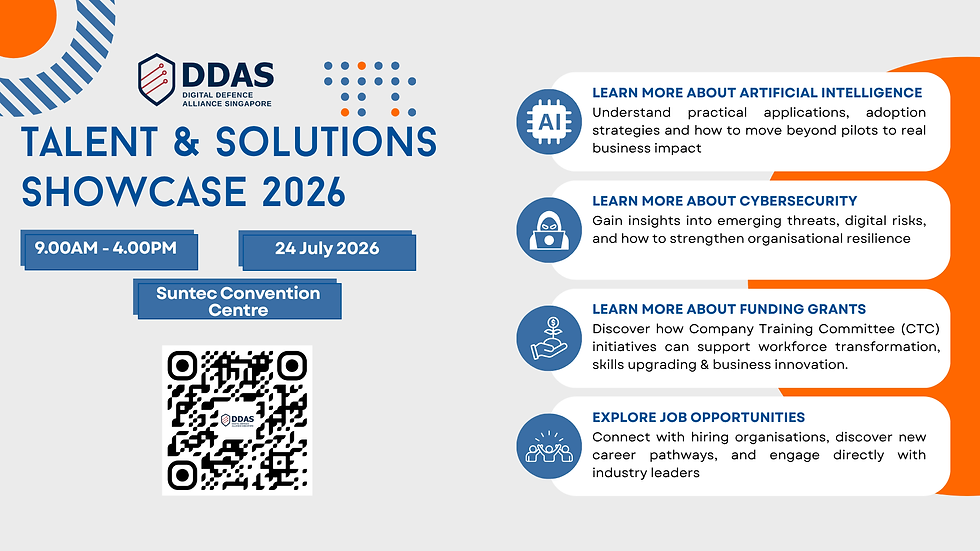 DDAS
DIGITAL DEFENCE ALLIANCE SINGAPORE

TALENT & SOLUTIONS SHOWCASE 2026

9.00AM - 4.00PM

24 July 2026

Suntec Convention Centre

DDAS

AI

LEARN MORE ABOUT ARTIFICIAL INTELLIGENCE
Understand practical applications, adoption strategies and how to move beyond pilots to real business impact

LEARN MORE ABOUT CYBERSECURITY
Gain insights into emerging threats, digital risks, and how to strengthen organisational resilience

LEARN MORE ABOUT FUNDING GRANTS
Discover how Company Training Committee (CTC) initiatives can support workforce transformation, skills upgrading & business innovation.

EXPLORE JOB OPPORTUNITIES
Connect with hiring organisations, discover new career pathways, and engage directly with industry leaders